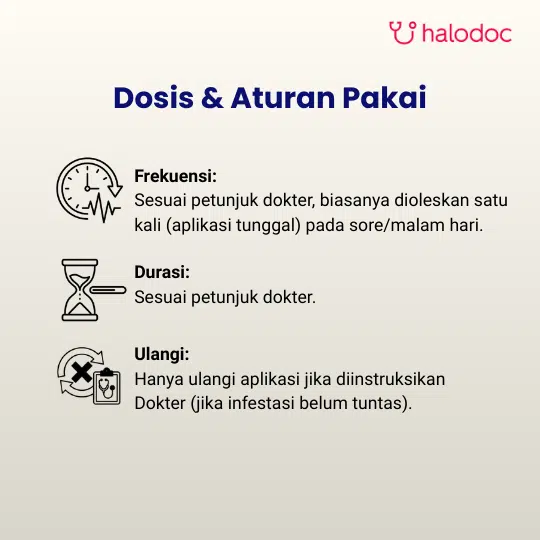 halodoc

Dosis & Aturan Pakai

Frekuensi:
Sesuai petunjuk dokter, biasanya dioleskan satu kali (aplikasi tunggal) pada sore/malam hari.

Durasi:
Sesuai petunjuk dokter.

Ulangi:
Hanya ulangi aplikasi jika diinstruksikan Dokter (jika infestasi belum tuntas).